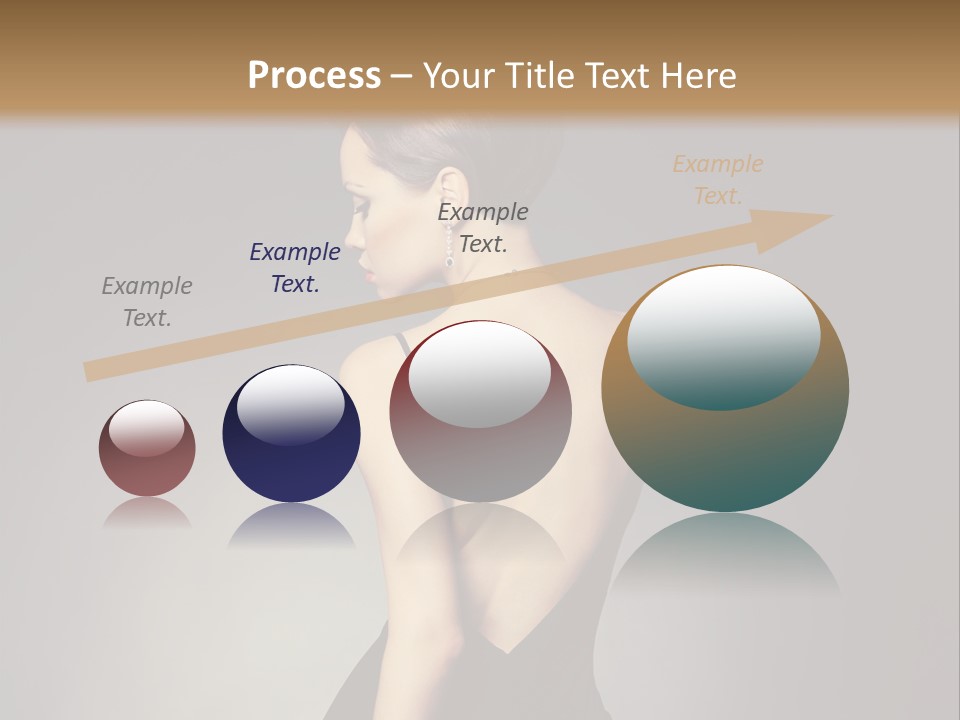 Process – Your Title Text Here

Example Text.

Example Text.

Example Text.

Example Text.